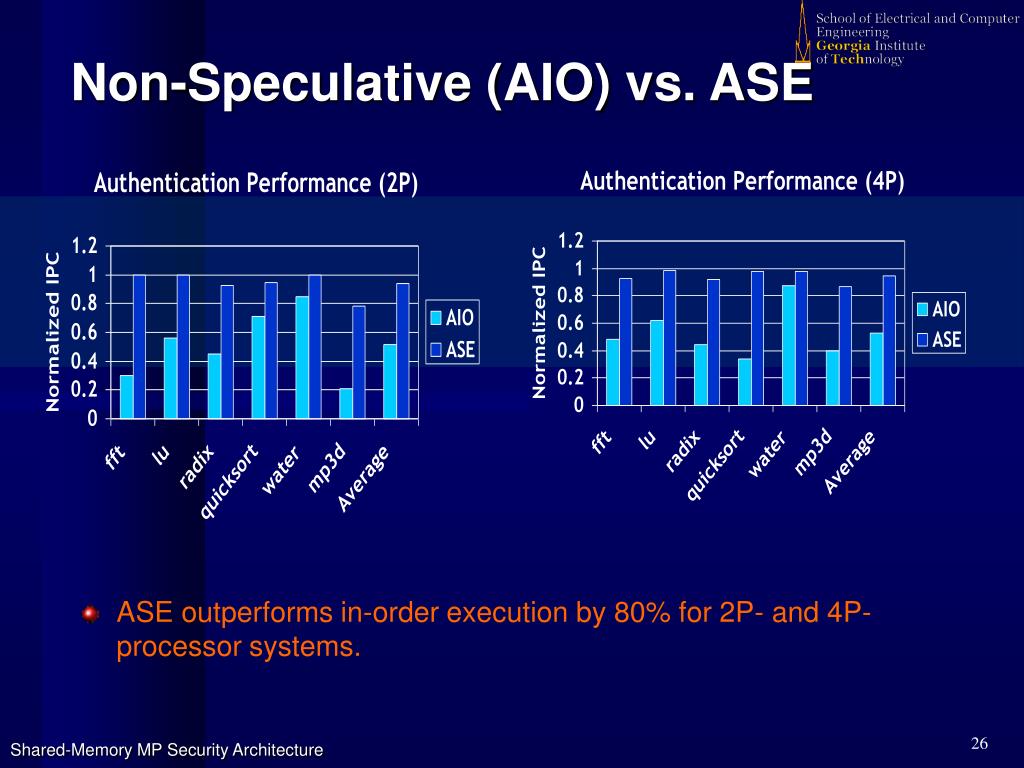 School of Electrical and Computer Engineering
Georgia Institute of Technology

Non-Speculative (AIO) vs. ASE

Authentication Performance (2P)

Normalized IPC

1.2
1
0.8
0.6
0.4
0.2
0

fft
lu
radix
quicksort
water
mp3d
Average

AIO
ASE

Authentication Performance (4P)

Normalized IPC

1.2
1
0.8
0.6
0.4
0.2
0

fft
lu
radix
quicksort
water
mp3d
Average

AIO
ASE

ASE outperforms in-order execution by 80% for 2P- and 4P-processor systems.

Shared-Memory MP Security Architecture

26